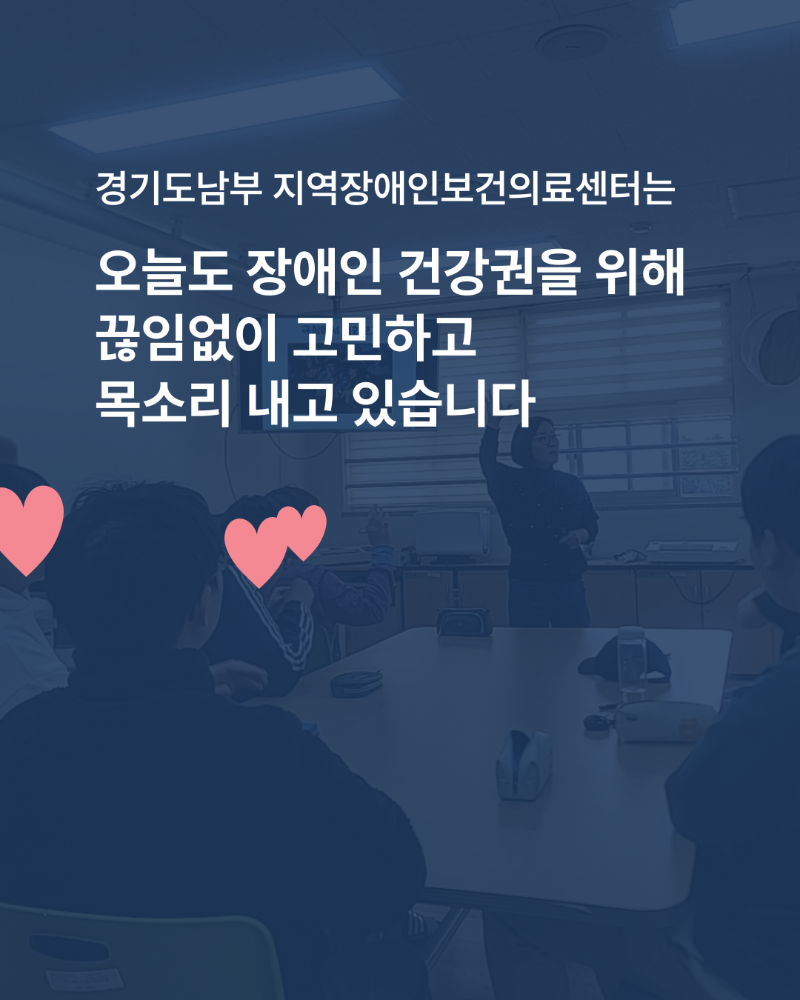 경기도남부 지역장애인보건의료센터는

오늘도 장애인 건강권을 위해 끊임없이 고민하고 목소리 내고 있습니다